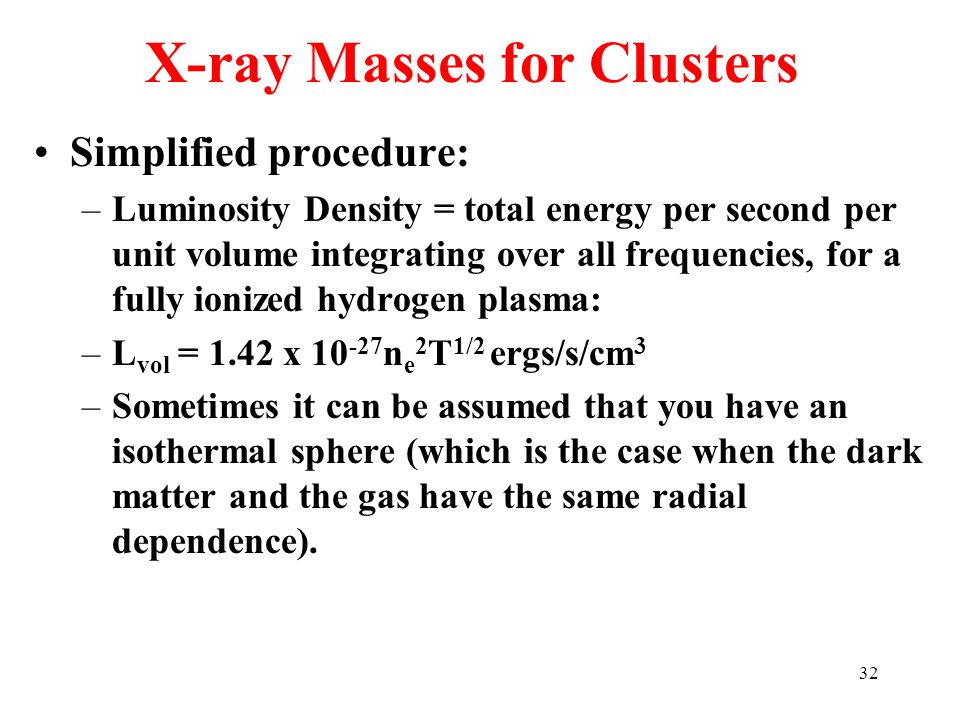 X-ray Masses for Clusters

• Simplified procedure:

– Luminosity Density = total energy per second per unit volume integrating over all frequencies, for a fully ionized hydrogen plasma:

– $L_{vol} = 1.42 \times 10^{-27} n_e^2 T^{1/2}$ ergs/s/cm$^3$

– Sometimes it can be assumed that you have an isothermal sphere (which is the case when the dark matter and the gas have the same radial dependence).

32